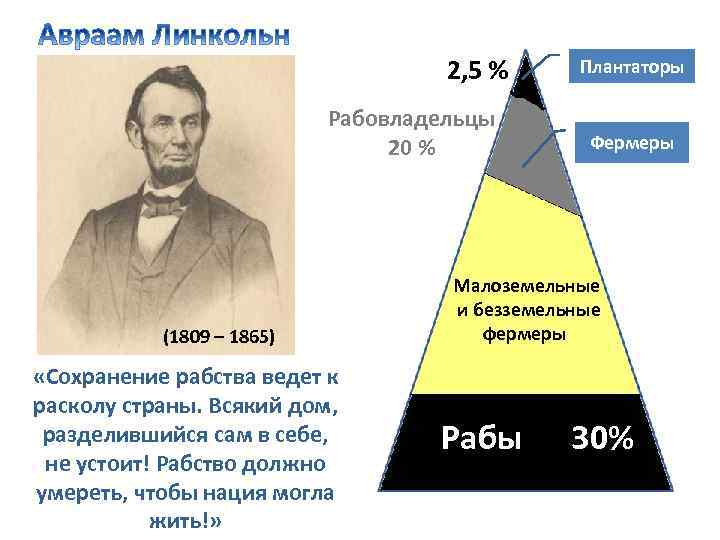 Авраам Линкольн

(1809 – 1865)

«Сохранение рабства ведет к расколу страны. Всякий дом, разделившийся сам в себе, не устоит! Рабство должно умереть, чтобы нация могла жить!»

2,5 %

Плантаторы

Рабовладельцы
20 %

Фермеры

Малоземельные и безземельные фермеры

Рабы 30%